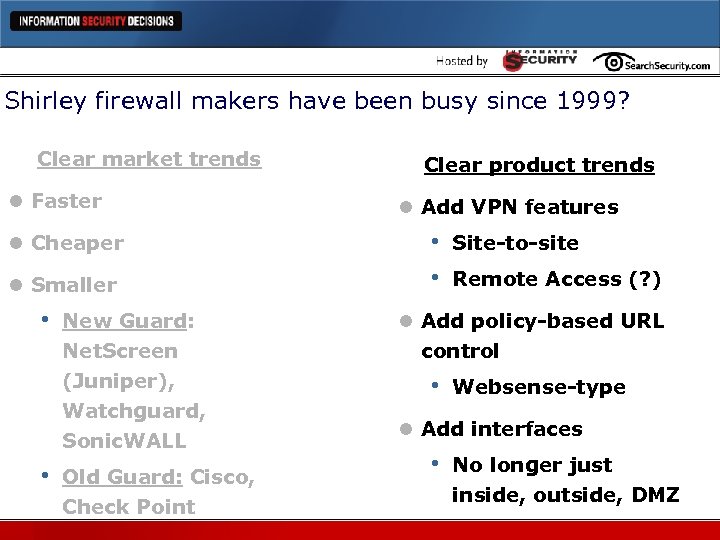 INFORMATION SECURITY DECISIONS

Hosted by INFORMATION SECURITY SearchSecurity.com

Shirley firewall makers have been busy since 1999?

Clear market trends

- Faster
- Cheaper
- Smaller
  - New Guard: NetScreen (Juniper), Watchguard, SonicWALL
  - Old Guard: Cisco, Check Point

Clear product trends

- Add VPN features
  - Site-to-site
  - Remote Access (?)
- Add policy-based URL control
  - Websense-type
- Add interfaces
  - No longer just inside, outside, DMZ